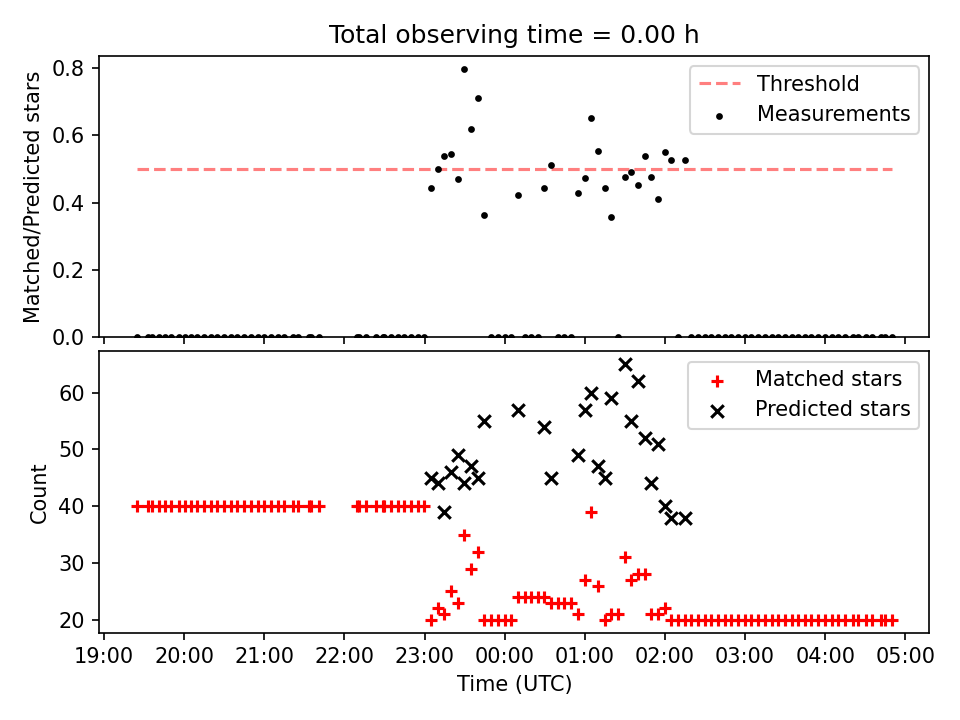 Total observing time = 0.00 h

Matched/Predicted stars

0.8
0.6
0.4
0.2
0.0

Threshold
Measurements

Count

60
50
40
30
20

Matched stars
Predicted stars

19:00 20:00 21:00 22:00 23:00 00:00 01:00 02:00 03:00 04:00 05:00

Time (UTC)